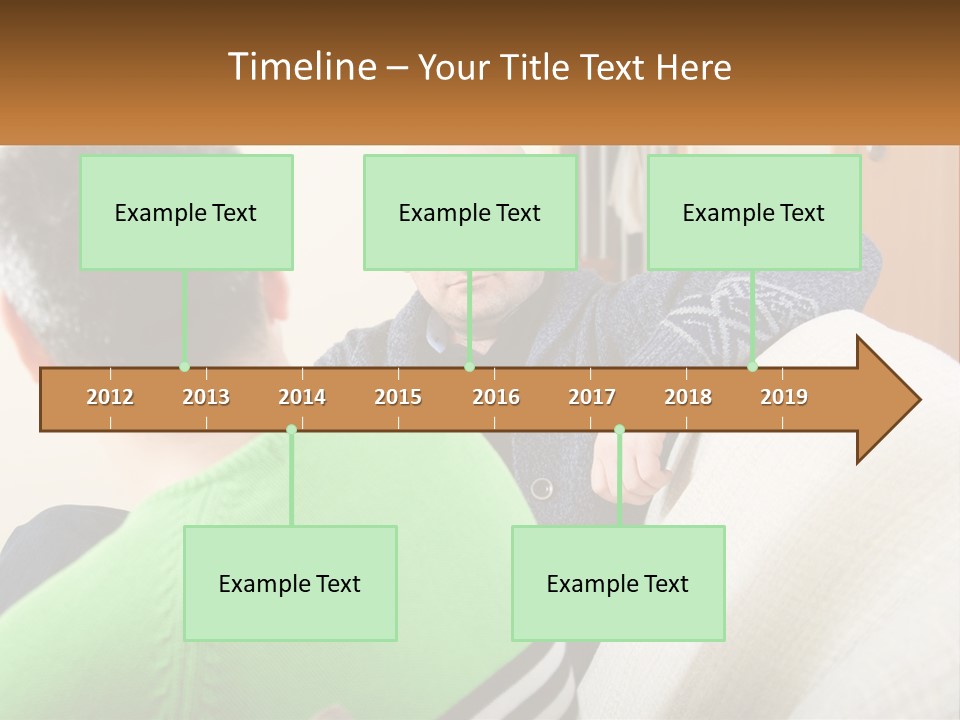 Timeline – Your Title Text Here

Example Text

Example Text

Example Text

2012 2013 2014 2015 2016 2017 2018 2019

Example Text

Example Text